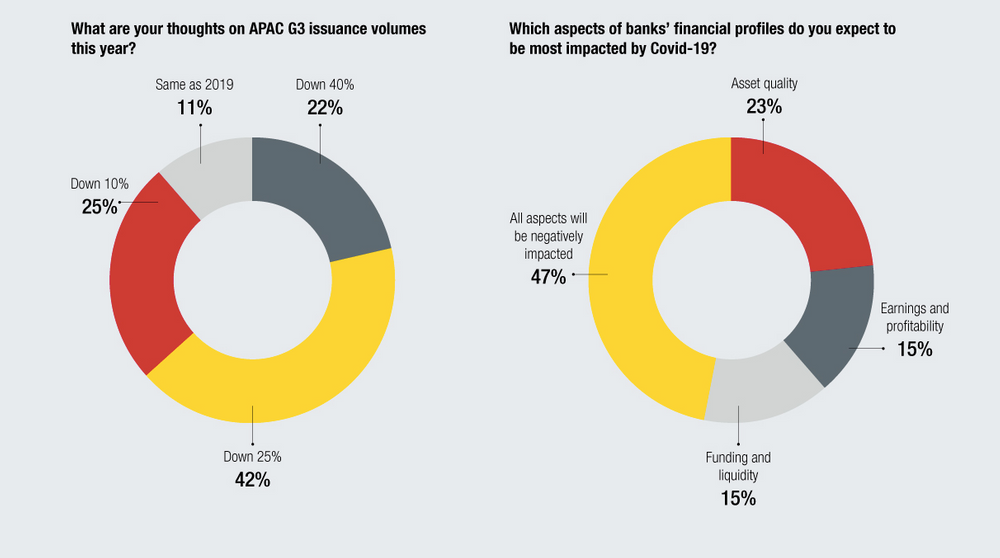 What are your thoughts on APAC G3 issuance volumes this year?

Same as 2019
11%

Down 40%
22%

Down 10%
25%

Down 25%
42%

Which aspects of banks' financial profiles do you expect to be most impacted by Covid-19?

Asset quality
23%

All aspects will be negatively impacted
47%

Earnings and profitability
15%

Funding and liquidity
15%